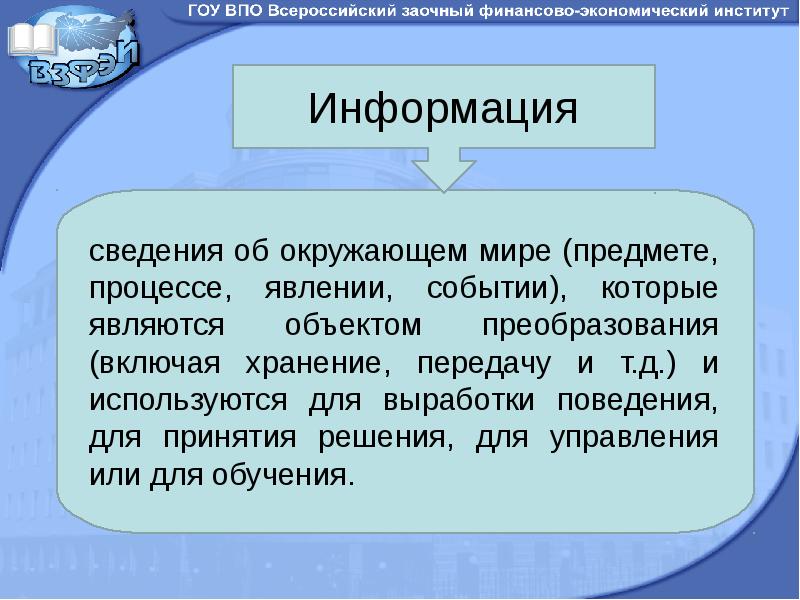 ВЗФЭИ

ГОУ ВПО Всероссийский заочный финансово-экономический институт

Информация

сведения об окружающем мире (предмете, процессе, явлении, событии), которые являются объектом преобразования (включая хранение, передачу и т.д.) и используются для выработки поведения, для принятия решения, для управления или для обучения.